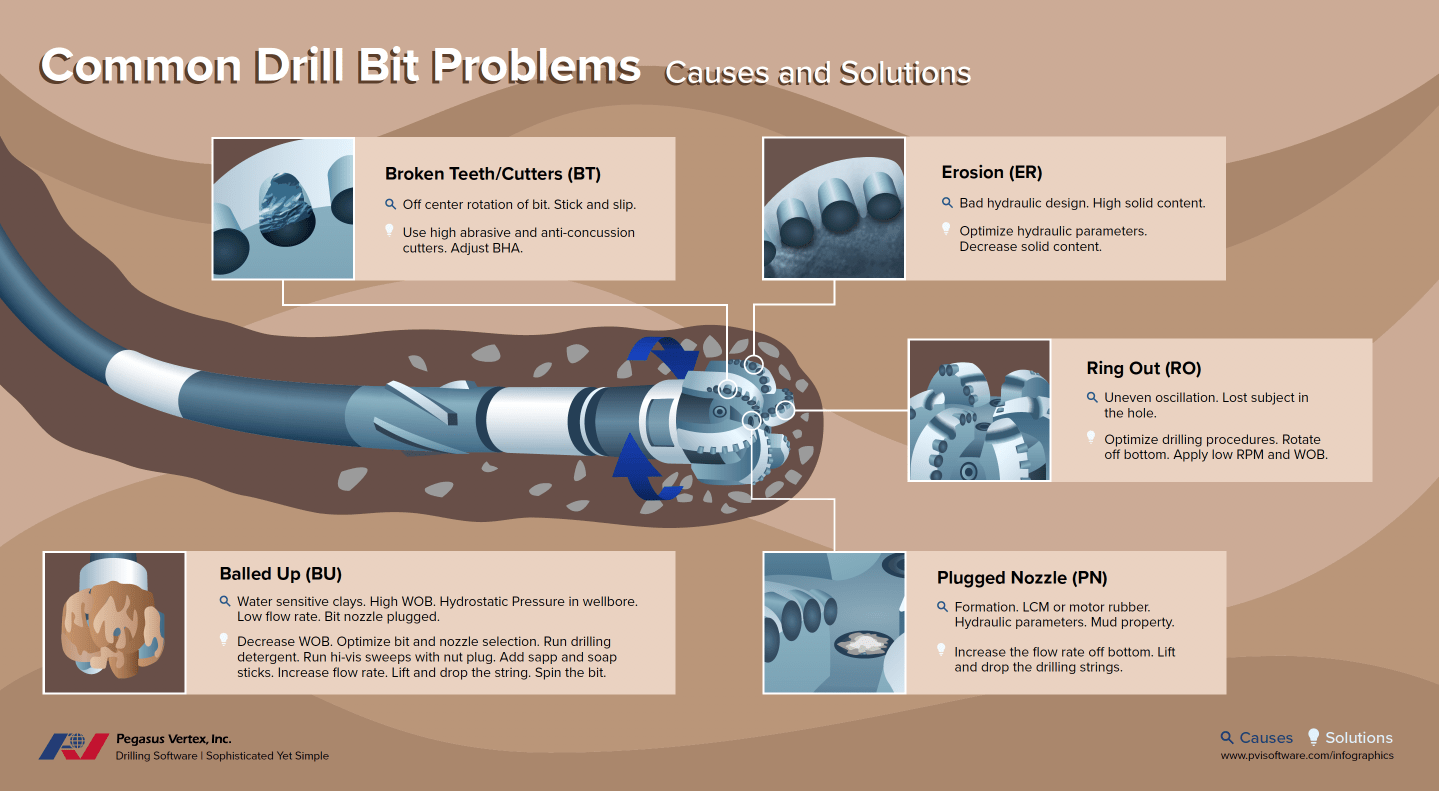 Common Drill Bit Problems Causes and Solutions

Broken Teeth/Cutters (BT)

Off center rotation of bit. Stick and slip.

Use high abrasive and anti-concussion cutters. Adjust BHA.

Erosion (ER)

Bad hydraulic design. High solid content.

Optimize hydraulic parameters. Decrease solid content.

Ring Out (RO)

Uneven oscillation. Lost subject in the hole.

Optimize drilling procedures. Rotate off bottom. Apply low RPM and WOB.

Balled Up (BU)

Water sensitive clays. High WOB. Hydrostatic Pressure in wellbore. Low flow rate. Bit nozzle plugged.

Decrease WOB. Optimize bit and nozzle selection. Run drilling detergent. Run hi-vis sweeps with nut plug. Add sapp and soap sticks. Increase flow rate. Lift and drop the string. Spin the bit.

Plugged Nozzle (PN)

Formation. LCM or motor rubber. Hydraulic parameters. Mud property.

Increase the flow rate off bottom. Lift and drop the drilling strings.

Pegasus Vertex, Inc.
Drilling Software | Sophisticated Yet Simple

Causes Solutions
www.pvisoftware.com/infographics